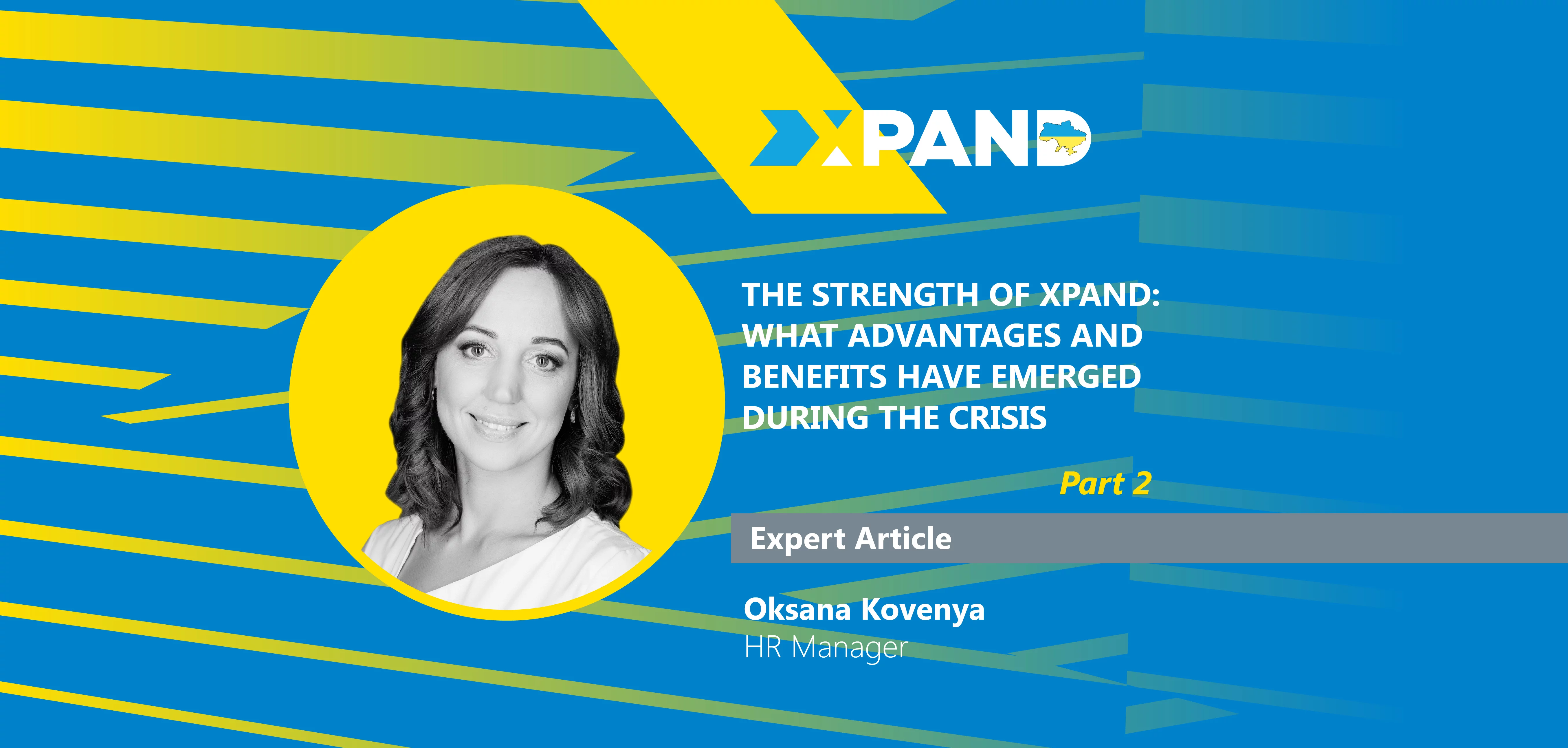 XPAND

THE STRENGTH OF XPAND: WHAT ADVANTAGES AND BENEFITS HAVE EMERGED DURING THE CRISIS

Part 2

Expert Article

Oksana Kovenya
HR Manager